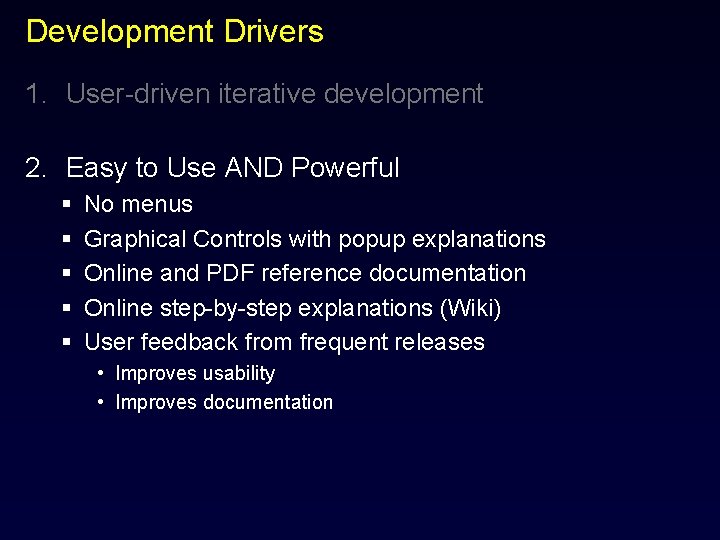 Development Drivers

1. User-driven iterative development

2. Easy to Use AND Powerful
• No menus
• Graphical Controls with popup explanations
• Online and PDF reference documentation
• Online step-by-step explanations (Wiki)
• User feedback from frequent releases
• Improves usability
• Improves documentation